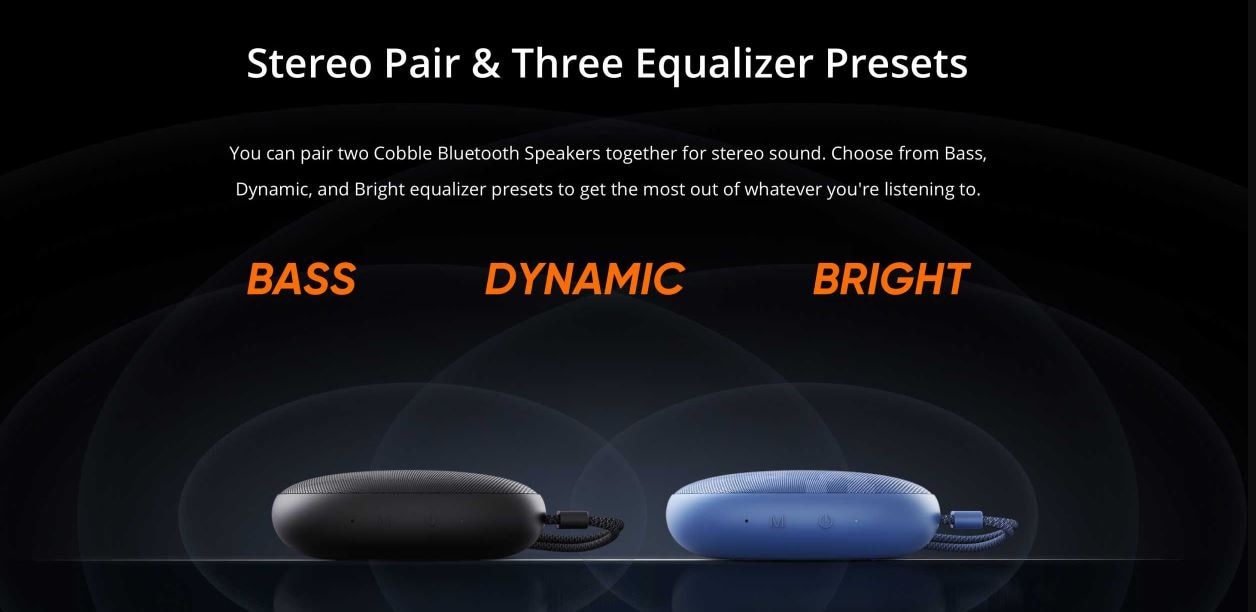 Stereo Pair & Three Equalizer Presets

You can pair two Cobble Bluetooth Speakers together for stereo sound. Choose from Bass, Dynamic, and Bright equalizer presets to get the most out of whatever you're listening to.

BASS

DYNAMIC

BRIGHT

M

M